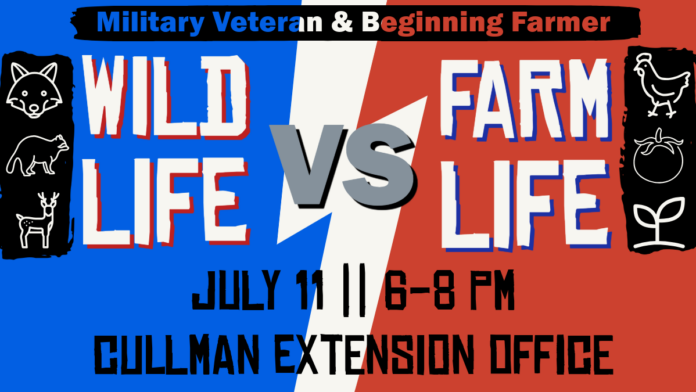 Military Veteran & Beginning Farmer

WILD LIFE

VS

FARM LIFE

JULY 11 || 6-8 PM

CULLMAN EXTENSION OFFICE